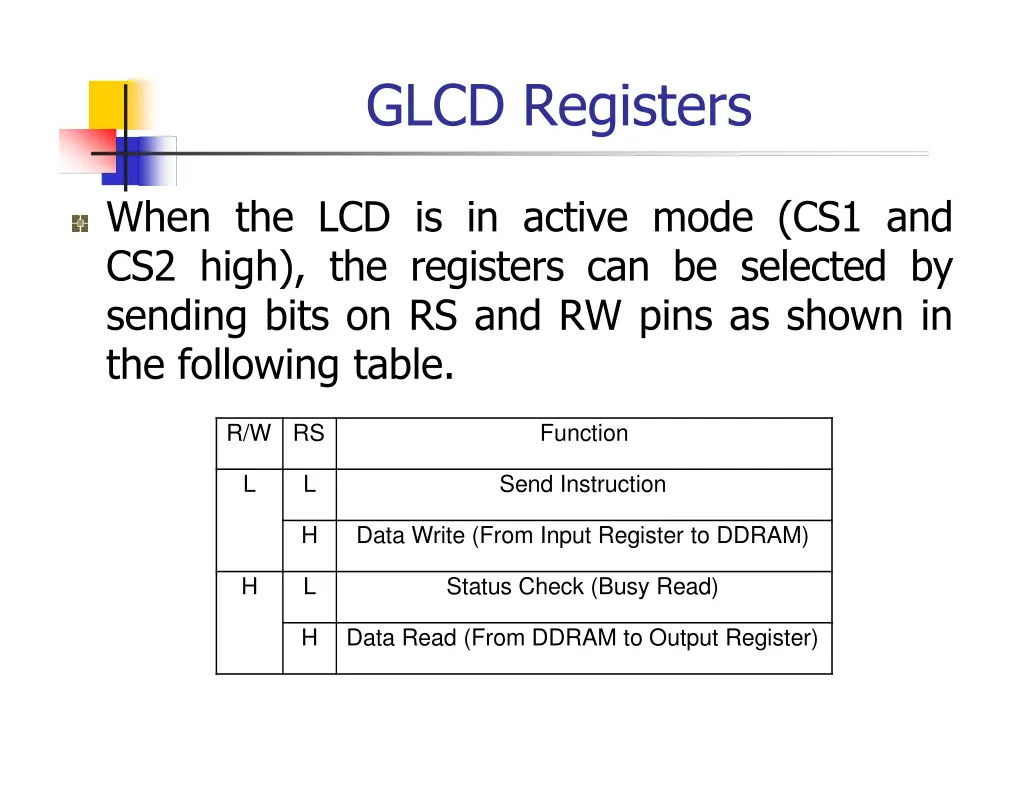 GLCD Registers

When the LCD is in active mode (CS1 and CS2 high), the registers can be selected by sending bits on RS and RW pins as shown in the following table.

| R/W | RS | Function |
|---|---|---|
| L | L | Send Instruction |
| | H | Data Write (From Input Register to DDRAM) |
| H | L | Status Check (Busy Read) |
| | H | Data Read (From DDRAM to Output Register) |